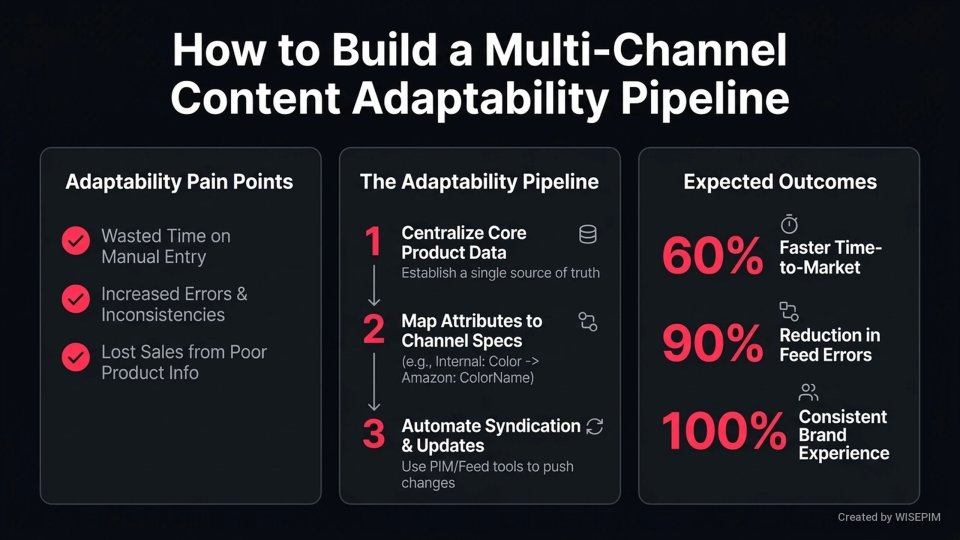 How to Build a Multi-Channel Content Adaptability Pipeline

Adaptability Pain Points

Wasted Time on Manual Entry

Increased Errors & Inconsistencies

Lost Sales from Poor Product Info

The Adaptability Pipeline

1 Centralize Core Product Data
Establish a single source of truth

2 Map Attributes to Channel Specs
(e.g., Internal: Color -> Amazon: ColorName)

3 Automate Syndication & Updates
Use PIM/Feed tools to push changes

Expected Outcomes

60% Faster Time-to-Market

90% Reduction in Feed Errors

100% Consistent Brand Experience

Created by WISEPIM